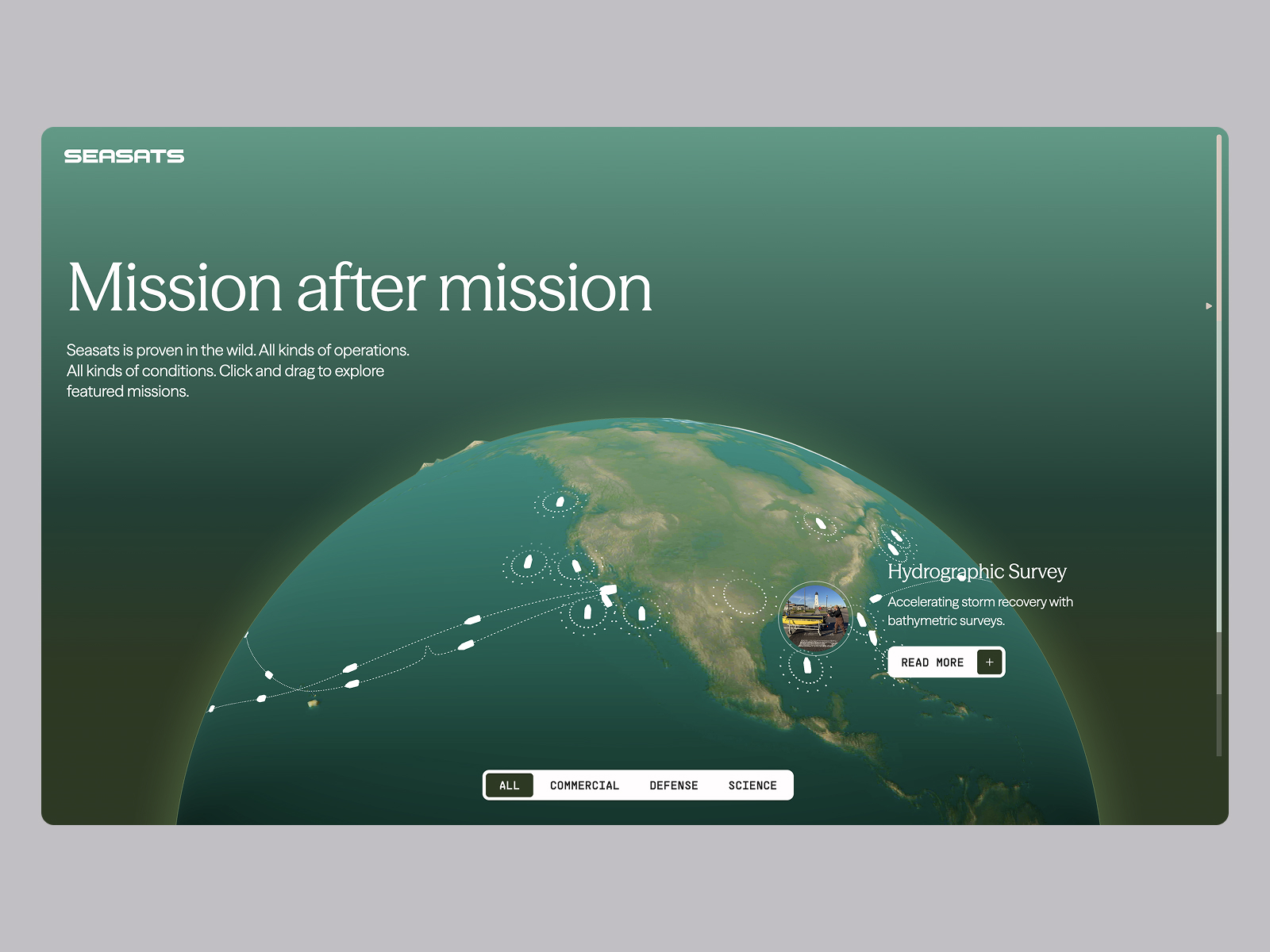 SEASATS

Mission after mission

Seasats is proven in the wild. All kinds of operations. All kinds of conditions. Click and drag to explore featured missions.

Hydrographic Survey

Accelerating storm recovery with bathymetric surveys.

READ MORE +

ALL COMMERCIAL DEFENSE SCIENCE